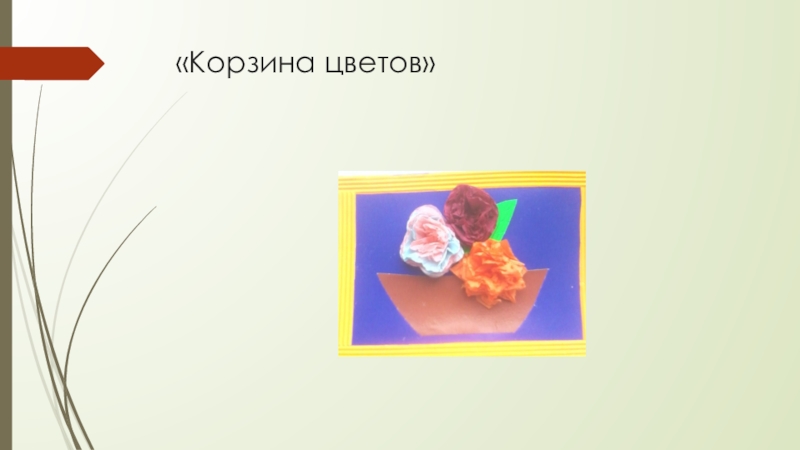 «Корзина цветов»